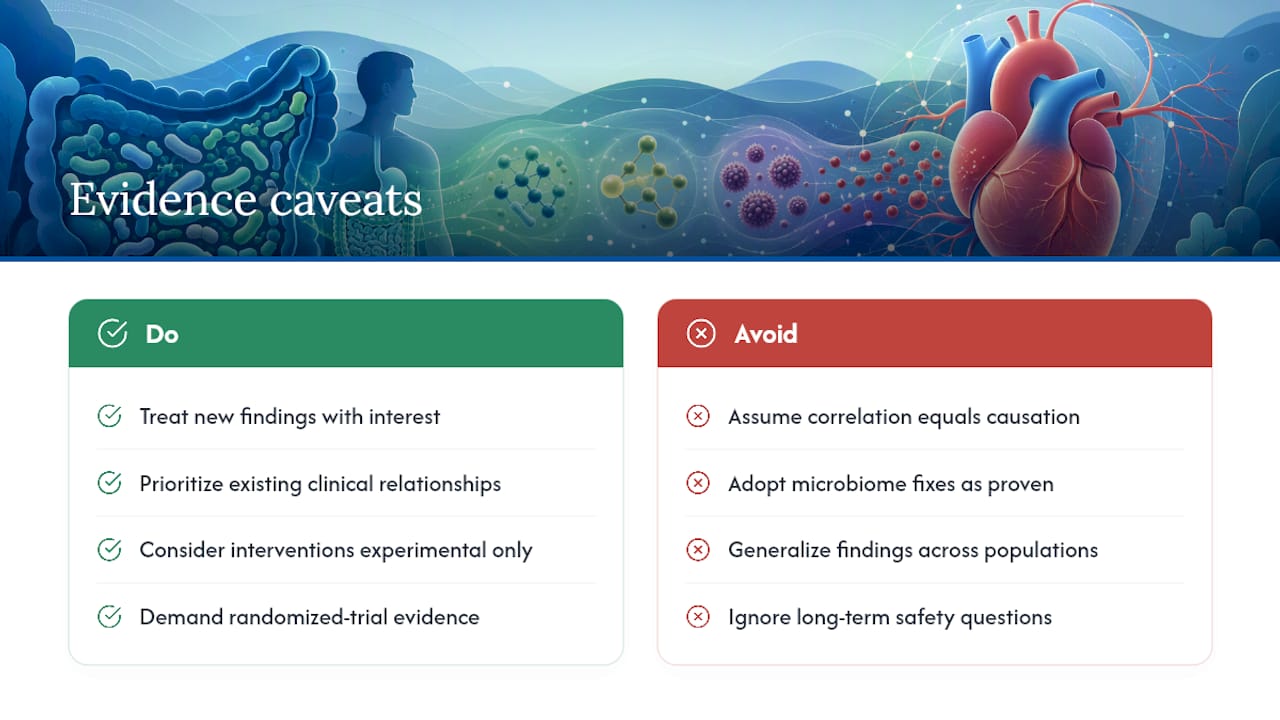 Evidence caveats

Do

Treat new findings with interest

Prioritize existing clinical relationships

Consider interventions experimental only

Demand randomized-trial evidence

Avoid

Assume correlation equals causation

Adopt microbiome fixes as proven

Generalize findings across populations

Ignore long-term safety questions